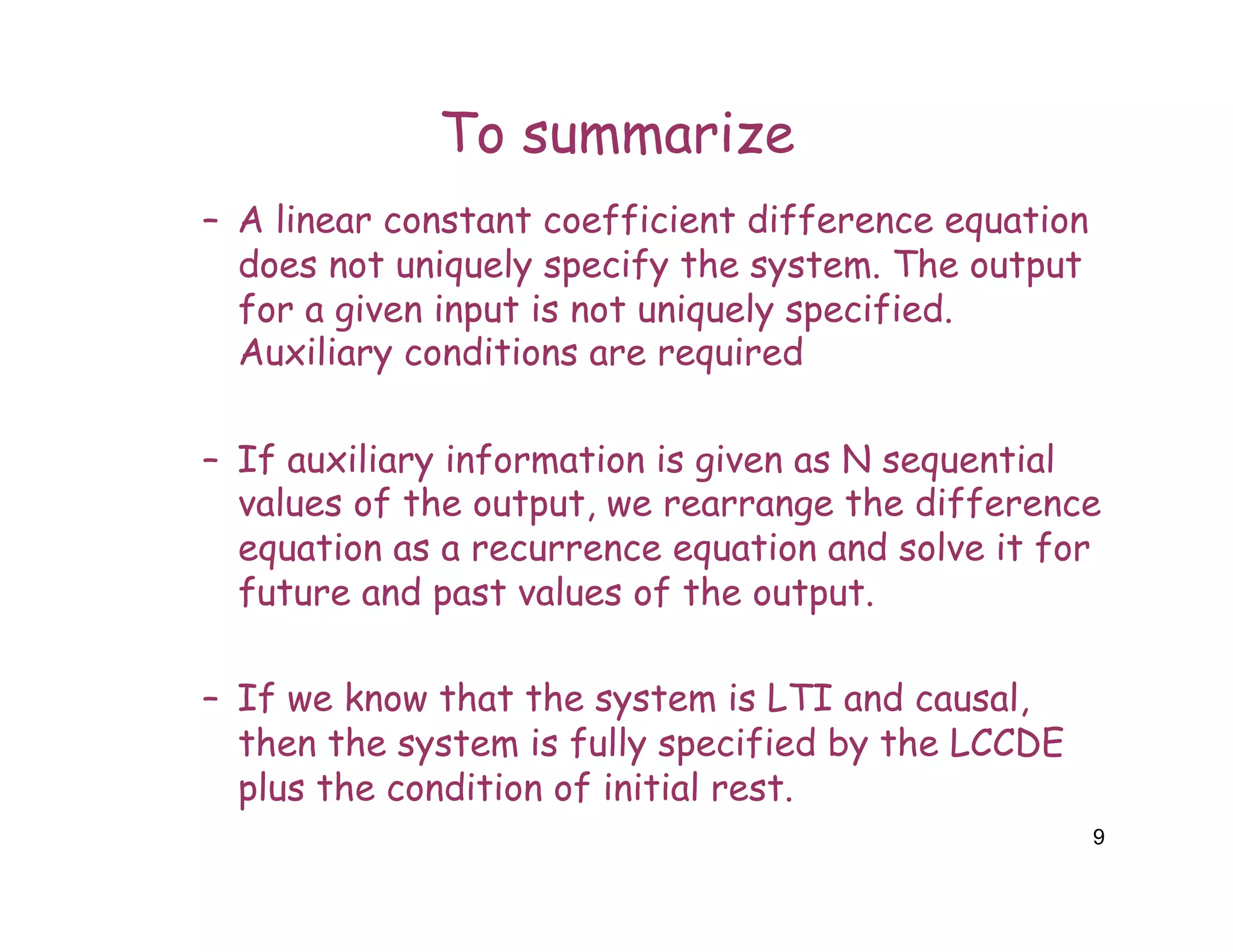 To summarize

– A linear constant coefficient difference equation does not uniquely specify the system. The output for a given input is not uniquely specified. Auxiliary conditions are required

– If auxiliary information is given as N sequential values of the output, we rearrange the difference equation as a recurrence equation and solve it for future and past values of the output.

– If we know that the system is LTI and causal, then the system is fully specified by the LCCDE plus the condition of initial rest.

9